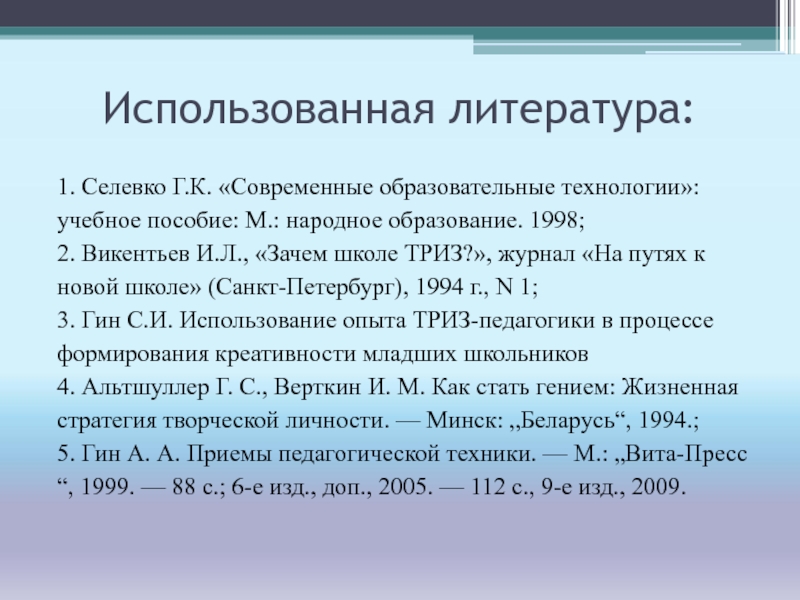 Использованная литература:

1. Селевко Г.К. «Современные образовательные технологии»: учебное пособие: М.: народное образование. 1998;
2. Викентьев И.Л., «Зачем школе ТРИЗ?», журнал «На путях к новой школе» (Санкт-Петербург), 1994 г., N 1;
3. Гин С.И. Использование опыта ТРИЗ-педагогики в процессе формирования креативности младших школьников
4. Альтшуллер Г. С., Верткин И. М. Как стать гением: Жизненная стратегия творческой личности. — Минск: „Беларусь“, 1994.;
5. Гин А. А. Приемы педагогической техники. — М.: „Вита-Пресс “, 1999. — 88 с.; 6-е изд., доп., 2005. — 112 с., 9-е изд., 2009.